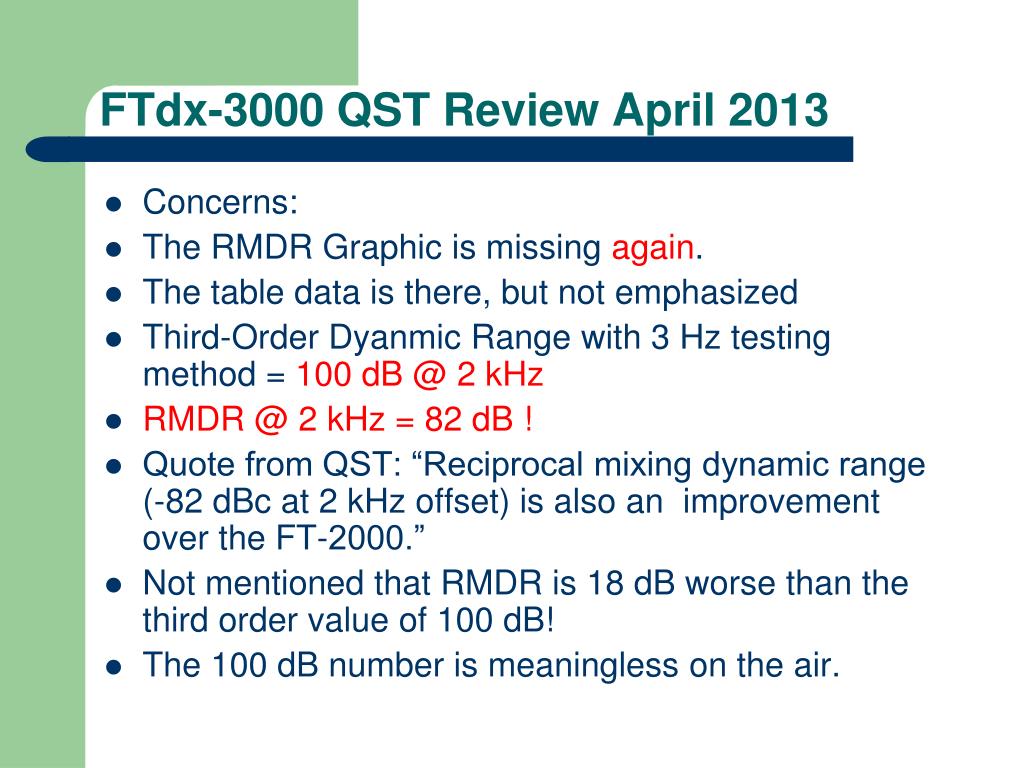 FTdx-3000 QST Review April 2013

- Concerns:
- The RMDR Graphic is missing again.
- The table data is there, but not emphasized
- Third-Order Dyanmic Range with 3 Hz testing method = 100 dB @ 2 kHz
- RMDR @ 2 kHz = 82 dB !
- Quote from QST: “Reciprocal mixing dynamic range (-82 dBc at 2 kHz offset) is also an improvement over the FT-2000.”
- Not mentioned that RMDR is 18 dB worse than the third order value of 100 dB!
- The 100 dB number is meaningless on the air.